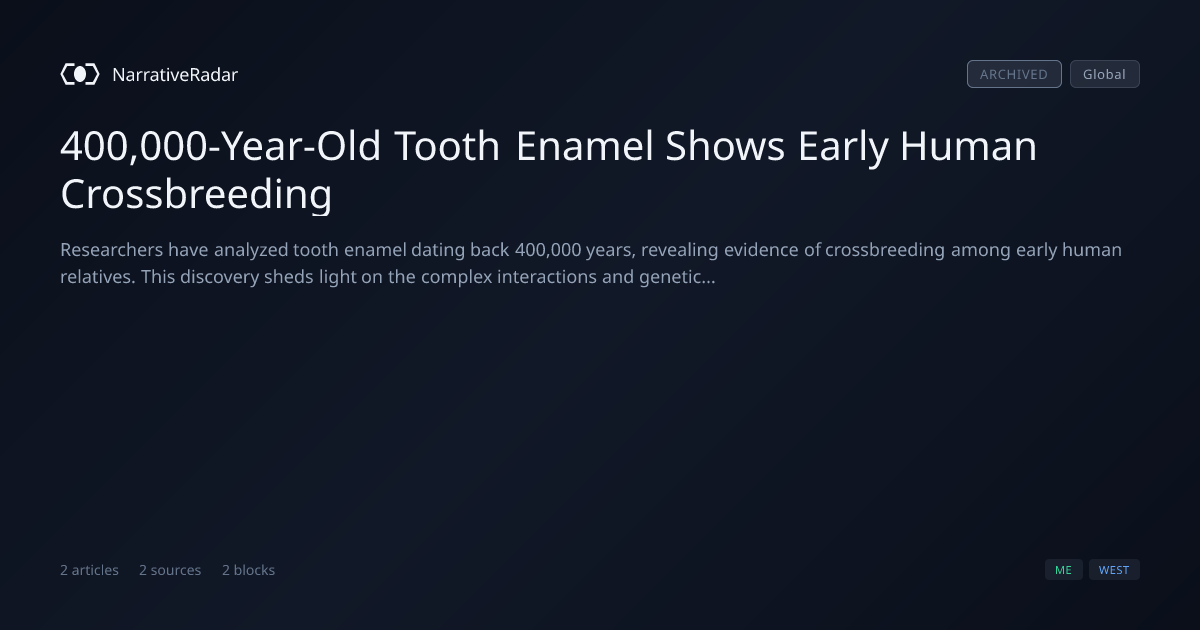 NarrativeRadar

ARCHIVED Global

400,000-Year-Old Tooth Enamel Shows Early Human Crossbreeding

Researchers have analyzed tooth enamel dating back 400,000 years, revealing evidence of crossbreeding among early human relatives. This discovery sheds light on the complex interactions and genetic...

2 articles 2 sources 2 blocks

ME WEST